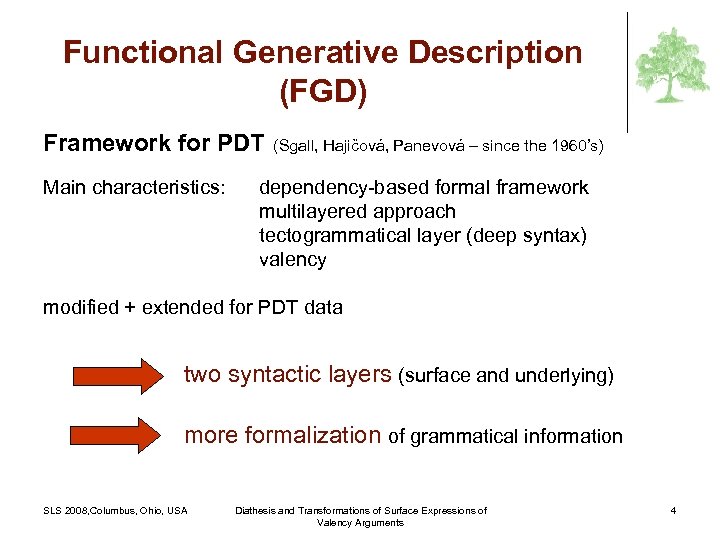 Functional Generative Description (FGD)

Framework for PDT (Sgall, Hajičová, Panevová – since the 1960's)

Main characteristics: dependency-based formal framework
multilayered approach
tectogrammatical layer (deep syntax)
valency

modified + extended for PDT data

two syntactic layers (surface and underlying)

more formalization of grammatical information

SLS 2008,Columbus, Ohio, USA

Diathesis and Transformations of Surface Expressions of Valency Arguments

4